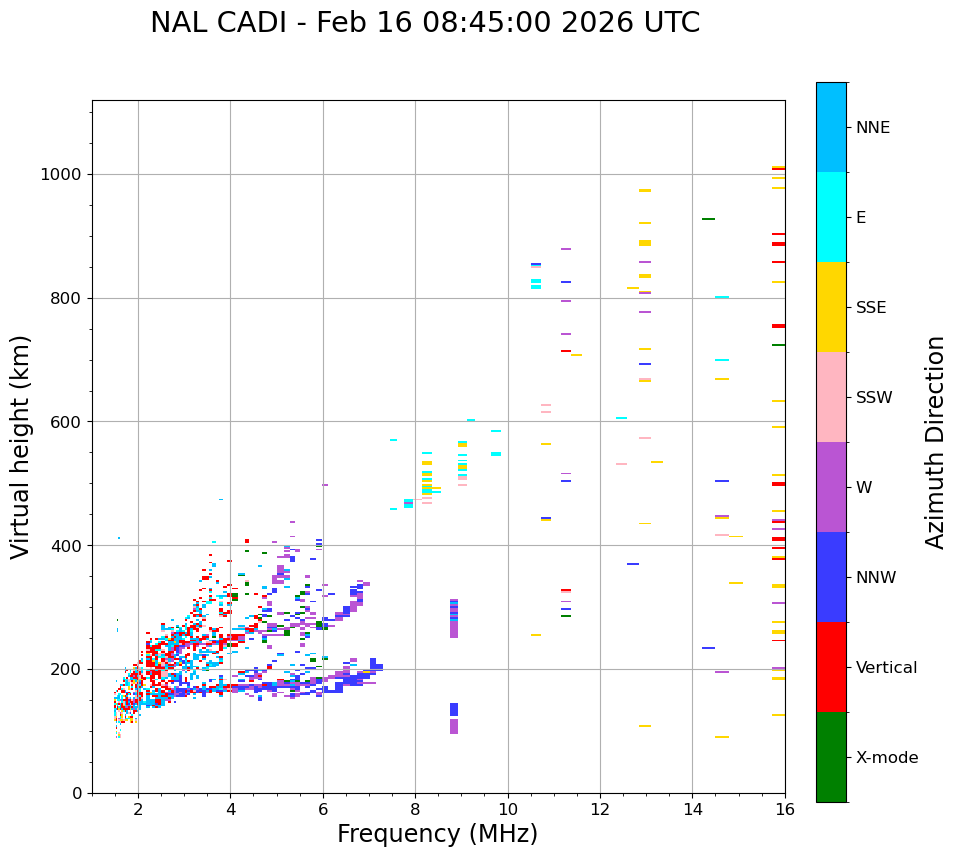 NAL CADI - Feb 16 08:45:00 2026 UTC

Virtual height (km)

1000
800
600
400
200
0

2
4
6
8
10
12
14
16

Frequency (MHz)

NNE
E
SSE
SSW
W
NNW
Vertical
X-mode

Azimuth Direction